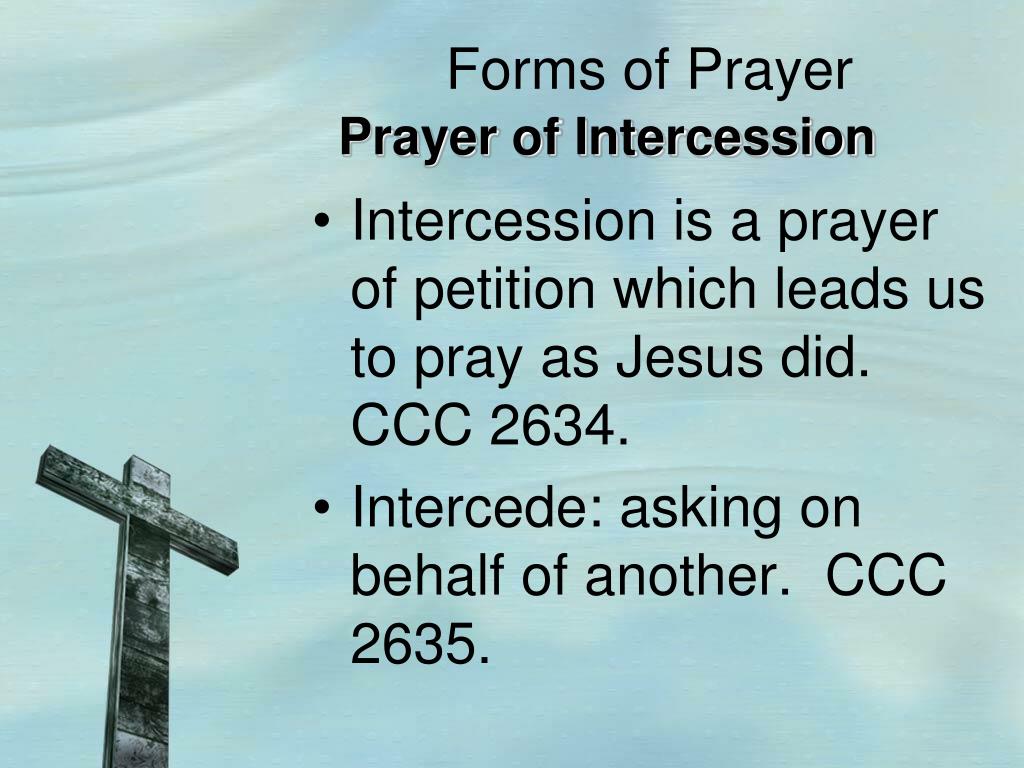 Forms of Prayer
Prayer of Intercession

• Intercession is a prayer of petition which leads us to pray as Jesus did. CCC 2634.
• Intercede: asking on behalf of another. CCC 2635.